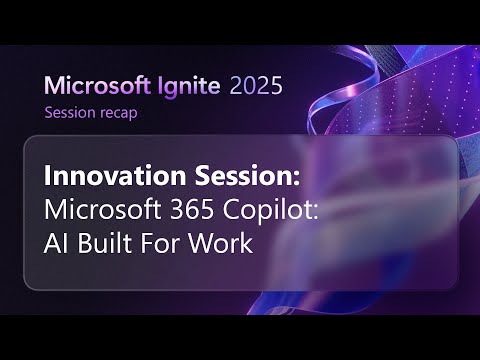 Microsoft Ignite 2025
Session recap

Innovation Session:
Microsoft 365 Copilot:
AI Built For Work